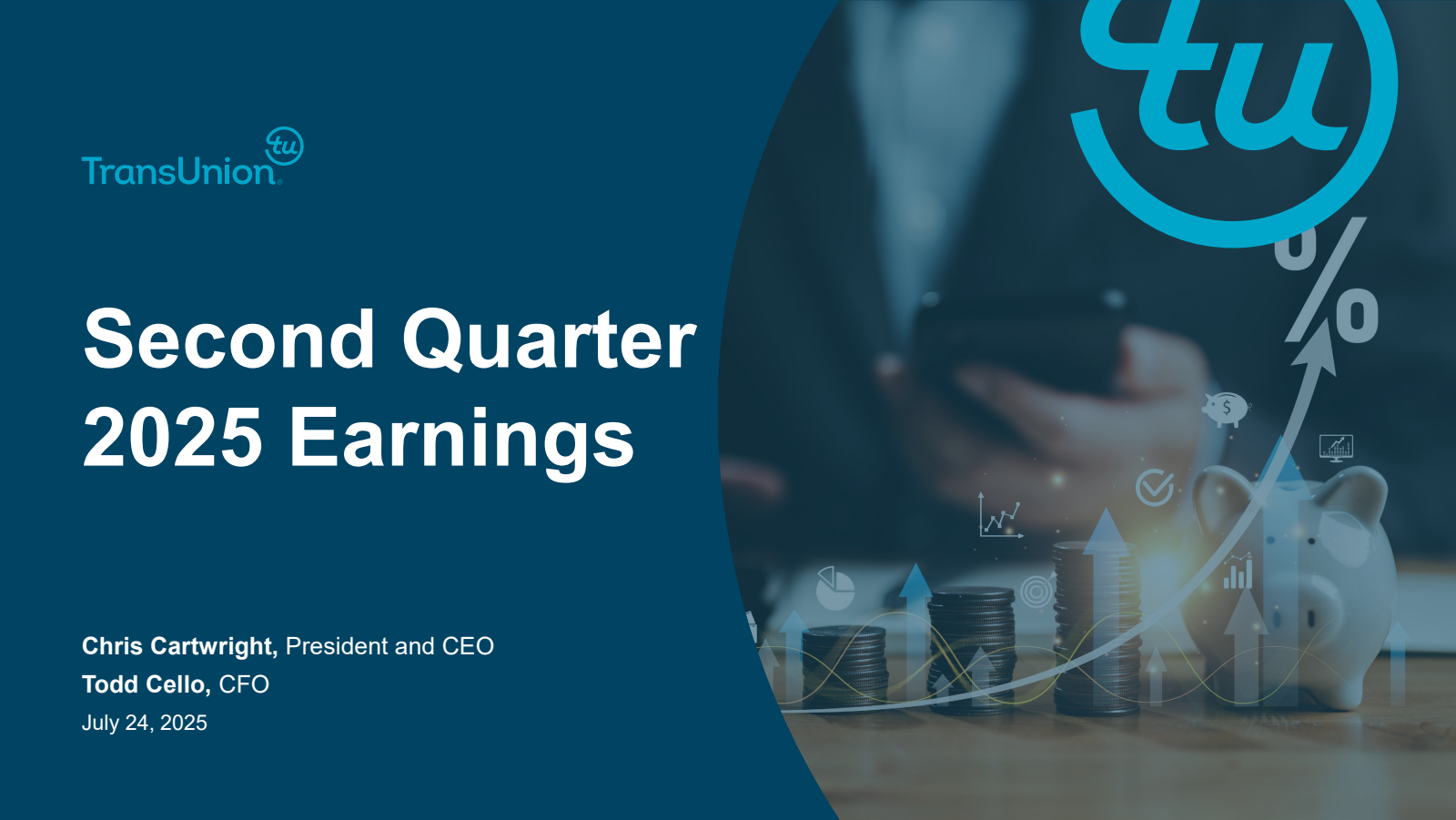 TransUnion tu

Second Quarter 2025 Earnings

Chris Cartwright, President and CEO
Todd Cello, CFO
July 24, 2025

tu

%

$